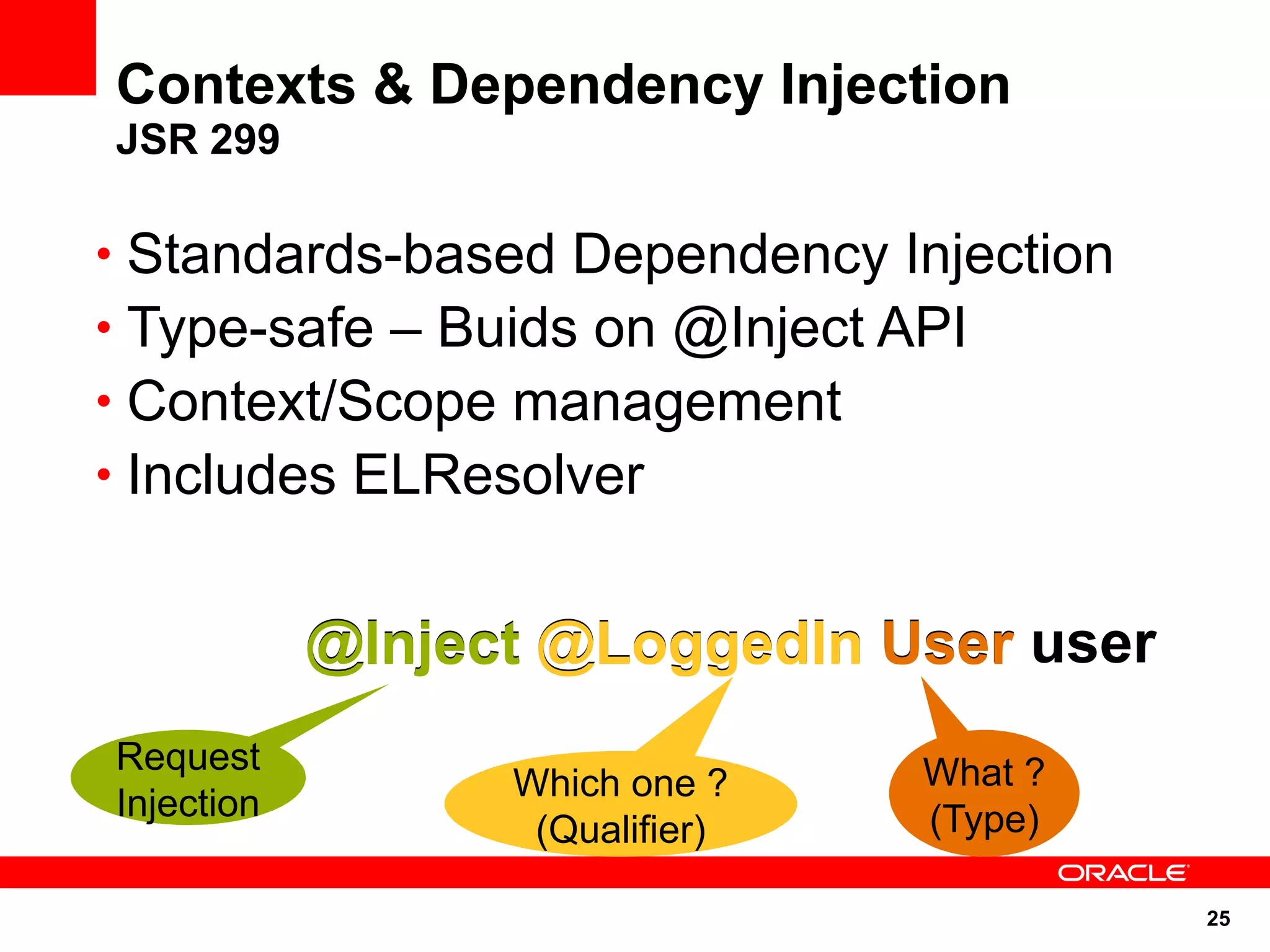 Contexts & Dependency Injection
JSR 299

• Standards-based Dependency Injection
• Type-safe – Buids on @Inject API
• Context/Scope management
• Includes ELResolver

@Inject @LoggedIn User user

Request Injection

Which one ? (Qualifier)

What ? (Type)

ORACLE

25